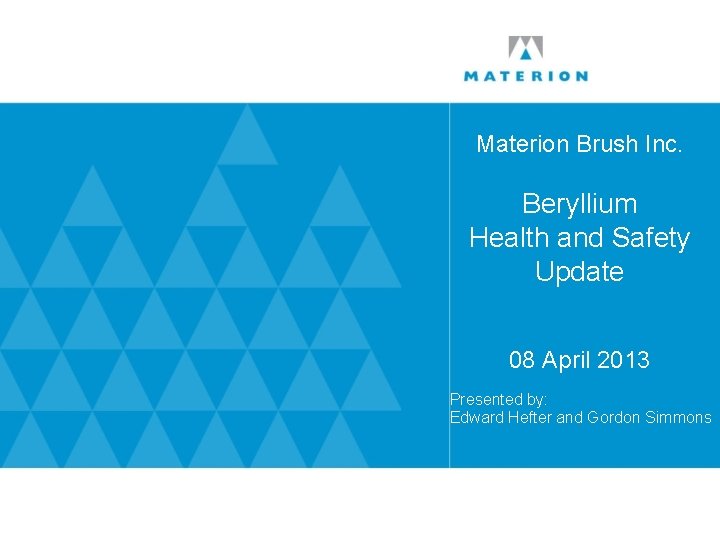 MATERION

Materion Brush Inc.

Beryllium
Health and Safety
Update

08 April 2013

Presented by:
Edward Hefter and Gordon Simmons